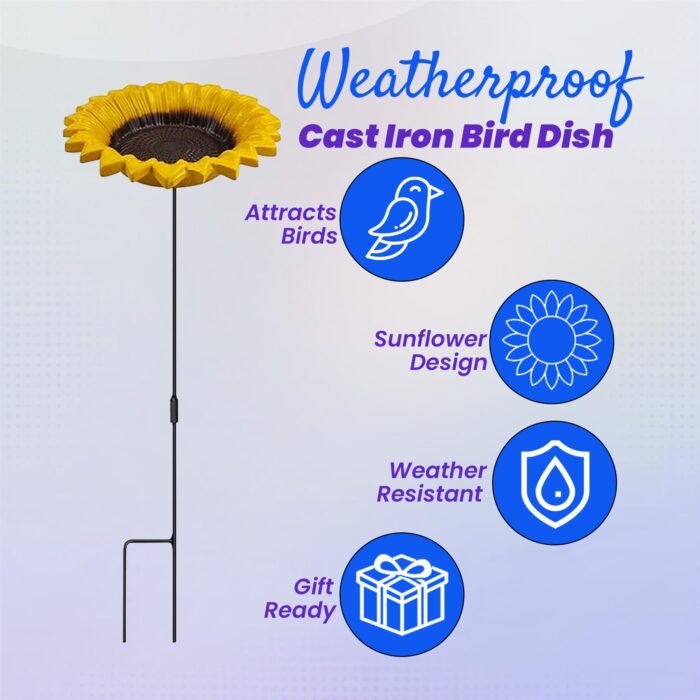 Weatherproof
Cast Iron Bird Dish

Attracts Birds

Sunflower Design

Weather Resistant

Gift Ready